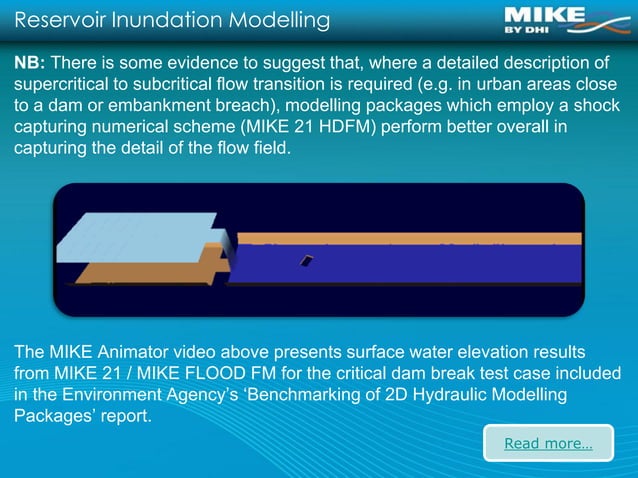 Reservoir Inundation Modelling

MIKE BY DHI

NB: There is some evidence to suggest that, where a detailed description of supercritical to subcritical flow transition is required (e.g. in urban areas close to a dam or embankment breach), modelling packages which employ a shock capturing numerical scheme (MIKE 21 HDFM) perform better overall in capturing the detail of the flow field.

The MIKE Animator video above presents surface water elevation results from MIKE 21 / MIKE FLOOD FM for the critical dam break test case included in the Environment Agency's 'Benchmarking of 2D Hydraulic Modelling Packages' report.

Read more...